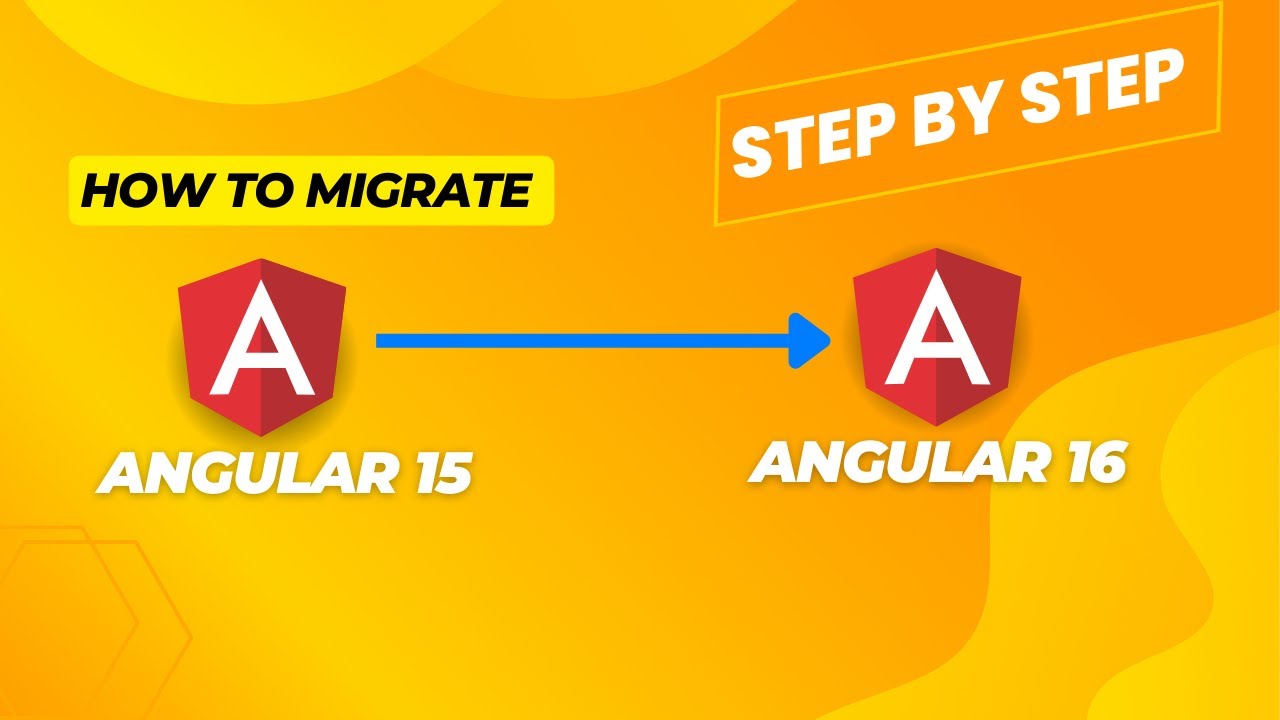 STEP BY STEP

HOW TO MIGRATE

A

ANGULAR 15

A

ANGULAR 16